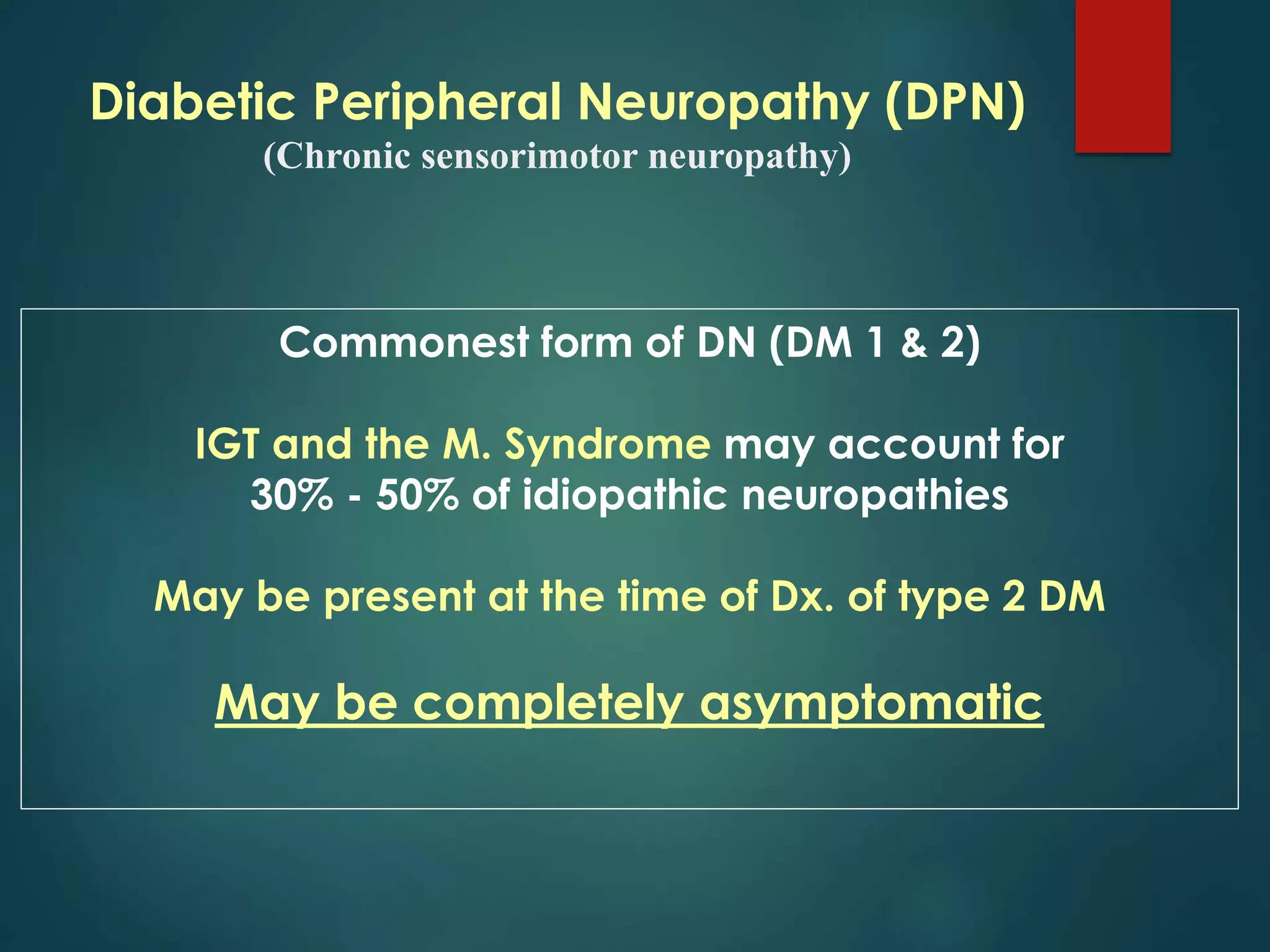 Diabetic Peripheral Neuropathy (DPN)
(Chronic sensorimotor neuropathy)

Commonest form of DN (DM 1 & 2)

IGT and the M. Syndrome may account for 30% - 50% of idiopathic neuropathies

May be present at the time of Dx. of type 2 DM

May be completely asymptomatic